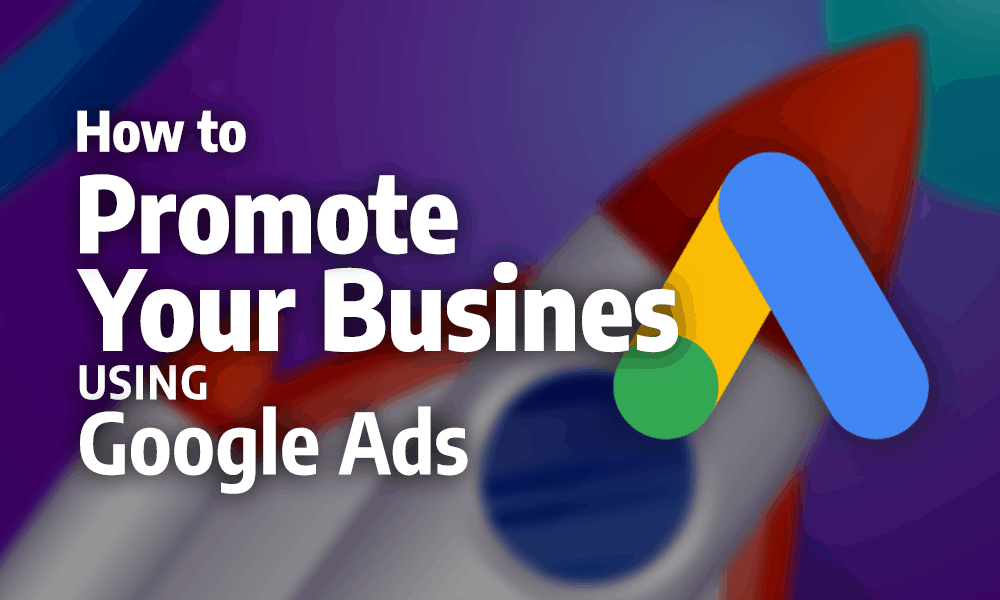 How to
Promote
Your Busines
USING
Google Ads